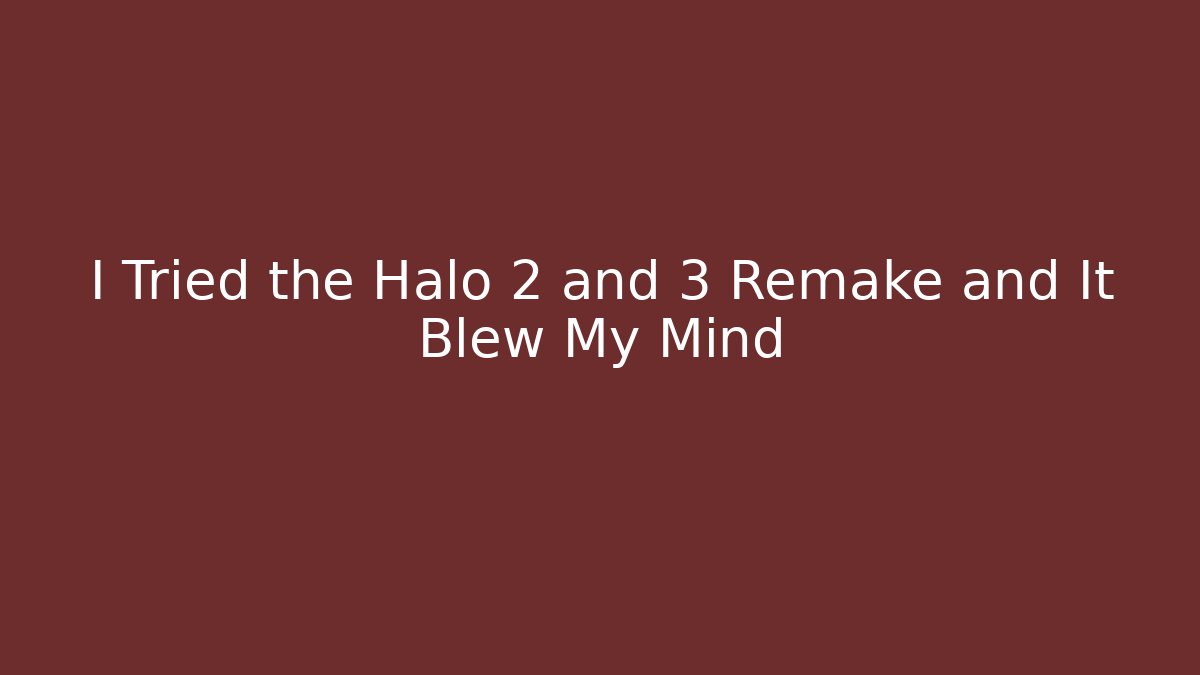 I Tried the Halo 2 and 3 Remake and It Blew My Mind